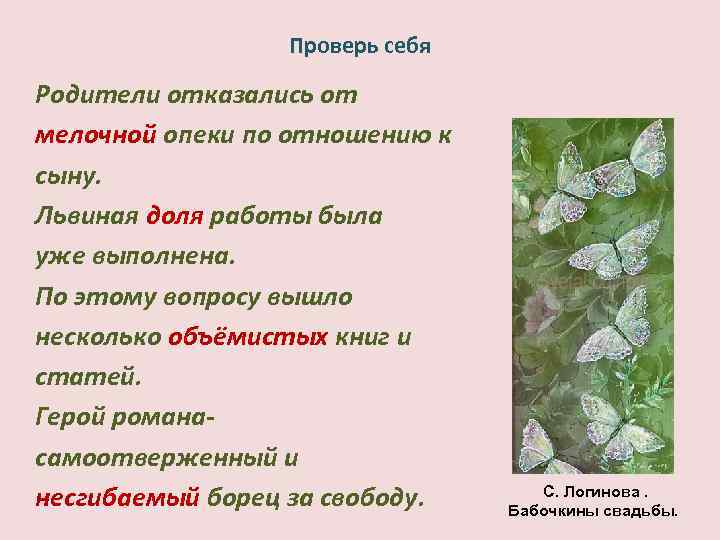 Проверь себя

Родители отказались от мелочной опеки по отношению к сыну.
Львиная доля работы была уже выполнена.
По этому вопросу вышло несколько объёмистых книг и статей.
Герой романа- самоотверженный и несгибаемый борец за свободу.

С. Логинова .
Бабочкины свадьбы.